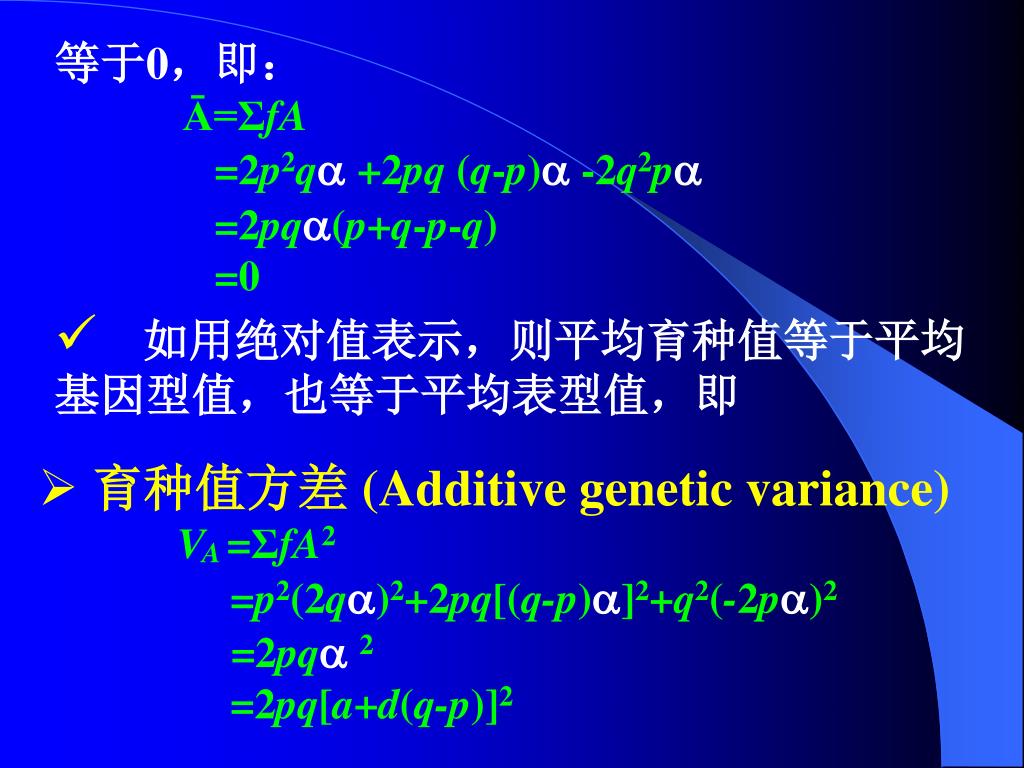 等于0，即：

$\bar{A}=\Sigma fA$
$=2p^2q\alpha +2pq(q-p)\alpha -2q^2p\alpha$
$=2pq\alpha(p+q-p-q)$
$=0$

✓ 如用绝对值表示，则平均育种值等于平均基因型值，也等于平均表型值，即

➢ 育种值方差 (Additive genetic variance)

$V_A=\Sigma fA^2$
$=p^2(2q\alpha)^2+2pq[(q-p)\alpha]^2+q^2(-2p\alpha)^2$
$=2pq\alpha^2$
$=2pq[a+d(q-p)]^2$